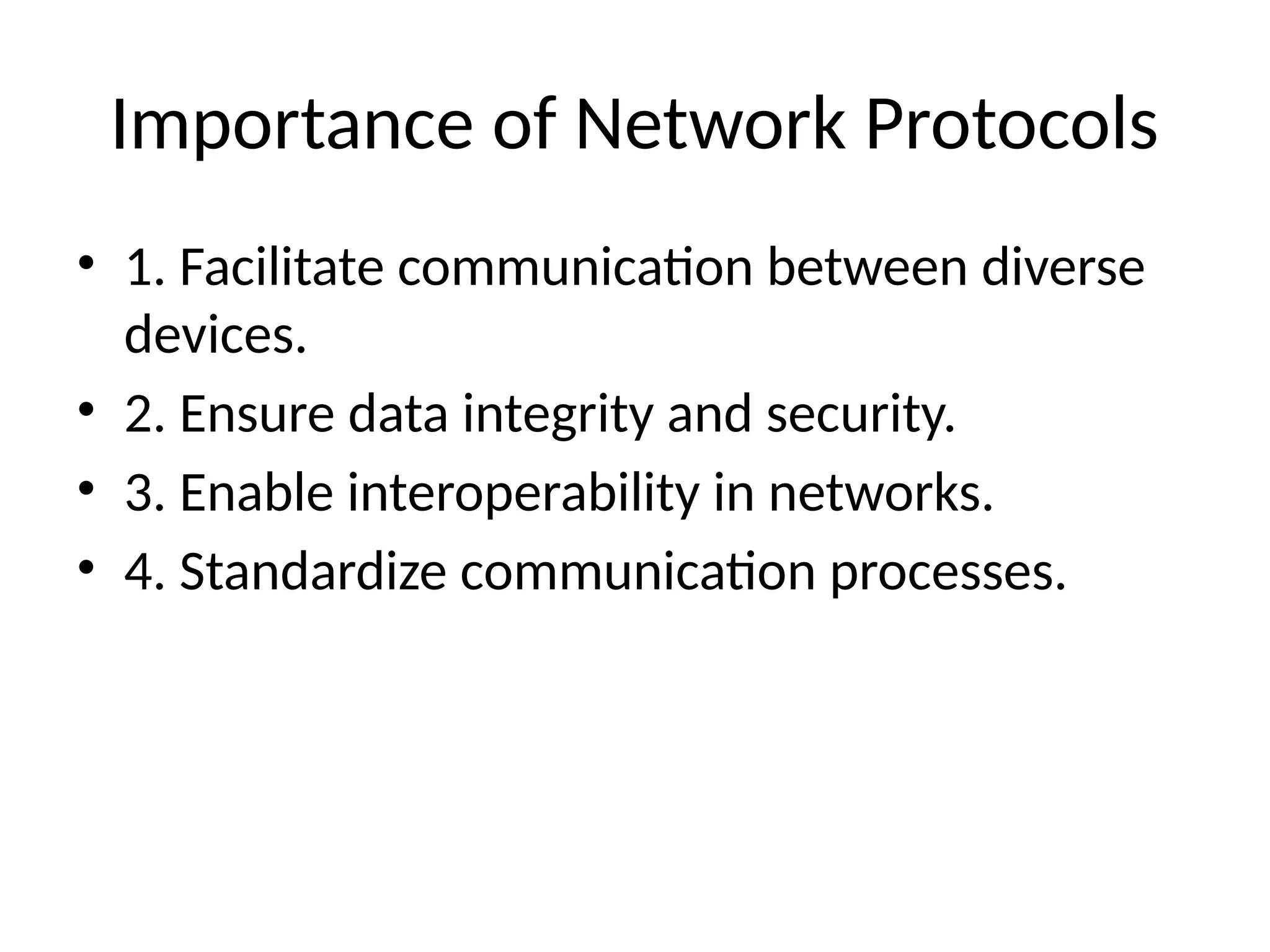 Importance of Network Protocols

• 1. Facilitate communication between diverse devices.
• 2. Ensure data integrity and security.
• 3. Enable interoperability in networks.
• 4. Standardize communication processes.